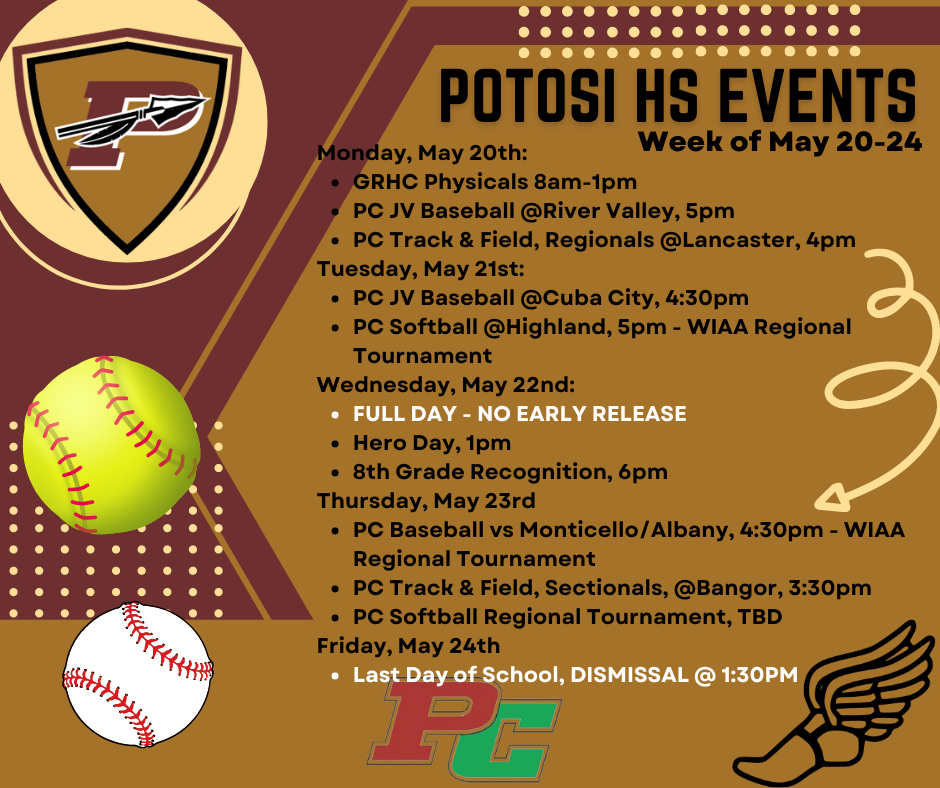 P

POTOSI HS EVENTS
Week of May 20-24

Monday, May 20th:
- GRHC Physicals 8am-1pm
- PC JV Baseball @River Valley, 5pm
- PC Track & Field, Regionals @Lancaster, 4pm

Tuesday, May 21st:
- PC JV Baseball @Cuba City, 4:30pm
- PC Softball @Highland, 5pm - WIAA Regional Tournament

Wednesday, May 22nd:
- FULL DAY - NO EARLY RELEASE
- Hero Day, 1pm
- 8th Grade Recognition, 6pm

Thursday, May 23rd
- PC Baseball vs Monticello/Albany, 4:30pm - WIAA Regional Tournament
- PC Track & Field, Sectionals, @Bangor, 3:30pm
- PC Softball Regional Tournament, TBD

Friday, May 24th
- Last Day of School, DISMISSAL @ 1:30PM

PC